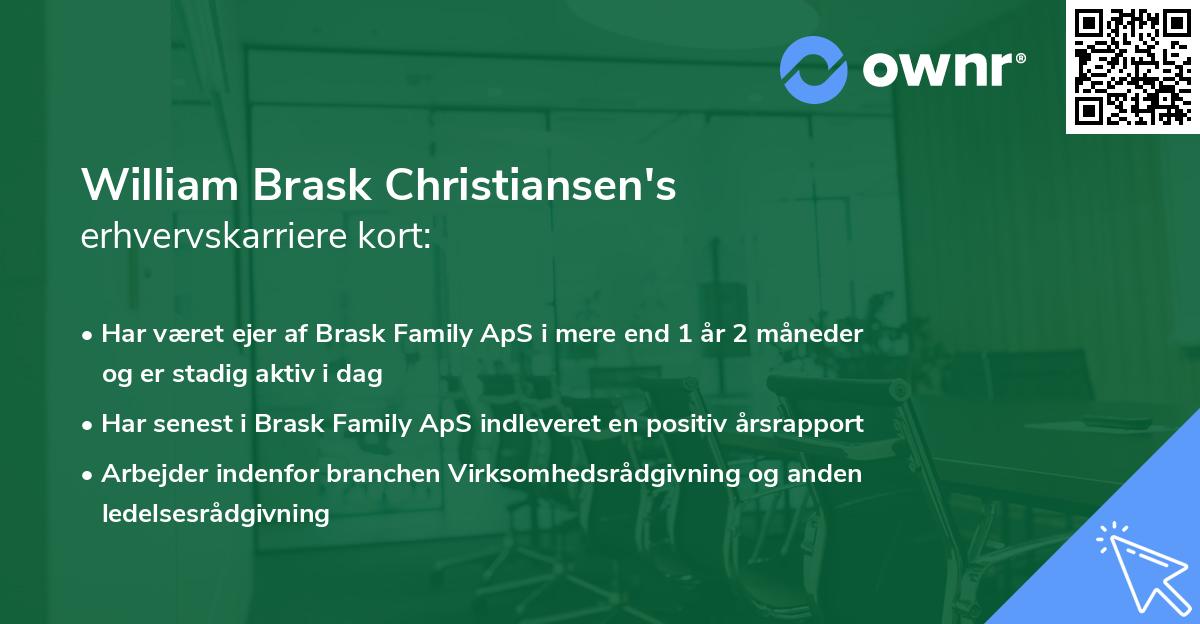 ownr®

William Brask Christiansen's
erhvervskarriere kort:

• Har været ejer af Brask Family ApS i mere end 1 år 2 måneder og er stadig aktiv i dag
• Har senest i Brask Family ApS indleveret en positiv årsrapport
• Arbejder indenfor branchen Virksomhedsrådgivning og anden ledelsesrådgivning